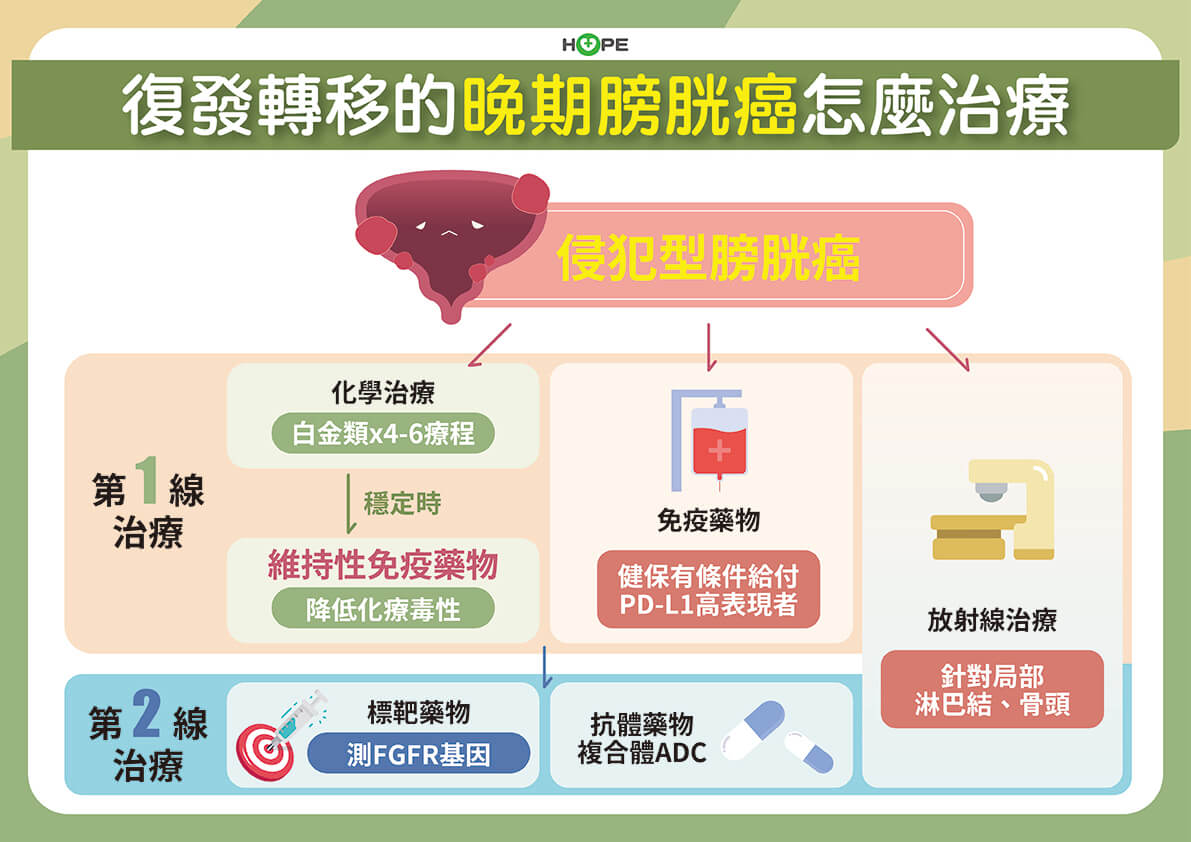 HOPE

復發轉移的晚期膀胱癌怎麼治療

侵犯型膀胱癌

第1線治療

化學治療
白金類x4-6療程

穩定時

維持性免疫藥物
降低化療毒性

免疫藥物
健保有條件給付 PD-L1高表現者

放射線治療
針對局部 淋巴結、骨頭

第2線治療

標靶藥物
測FGFR基因

抗體藥物複合體ADC